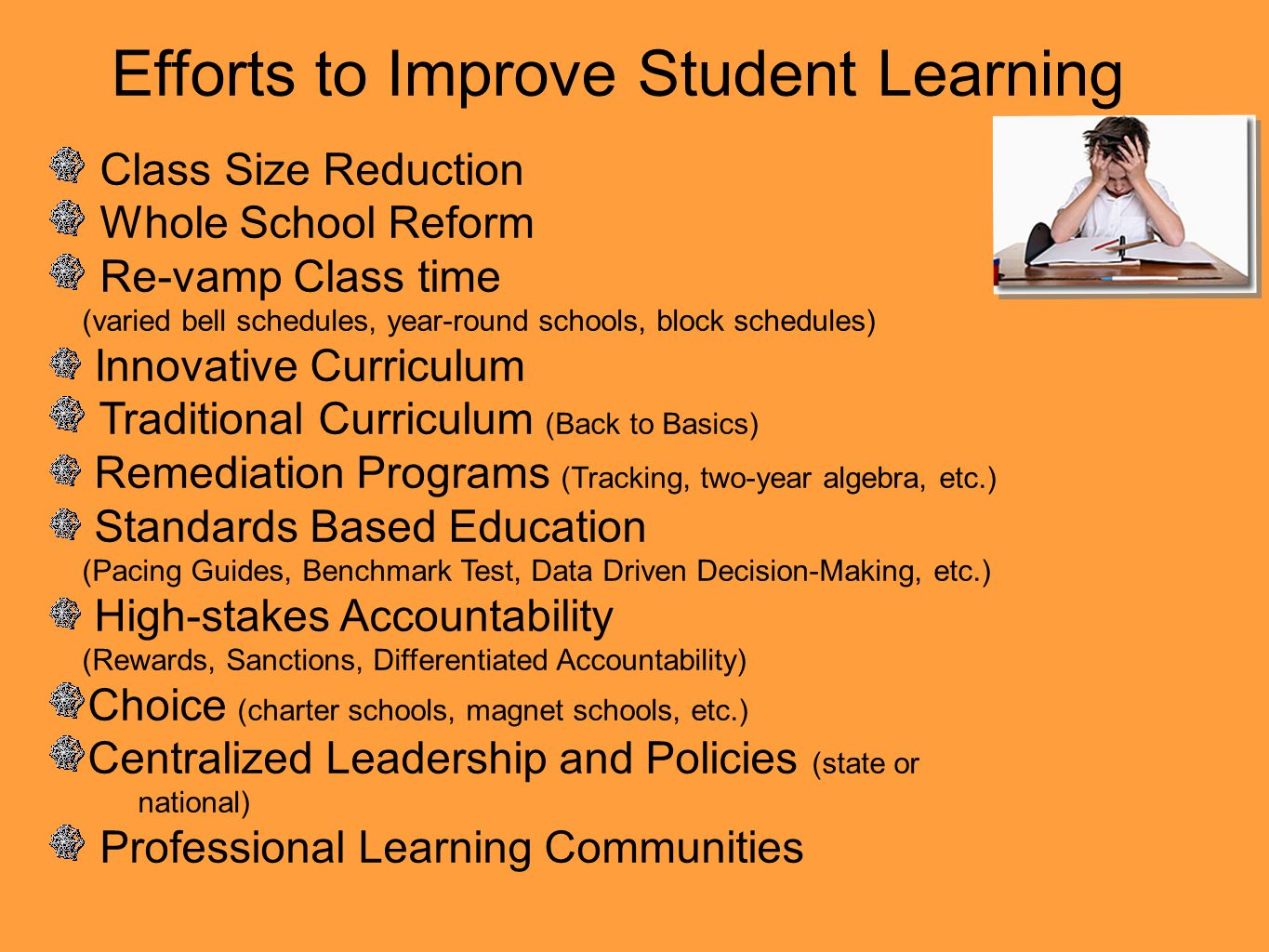 Efforts to Improve Student Learning

Class Size Reduction

Whole School Reform

Re-vamp Class time
(varied bell schedules, year-round schools, block schedules)

Innovative Curriculum

Traditional Curriculum (Back to Basics)

Remediation Programs (Tracking, two-year algebra, etc.)

Standards Based Education
(Pacing Guides, Benchmark Test, Data Driven Decision-Making, etc.)

High-stakes Accountability
(Rewards, Sanctions, Differentiated Accountability)

Choice (charter schools, magnet schools, etc.)

Centralized Leadership and Policies (state or national)

Professional Learning Communities